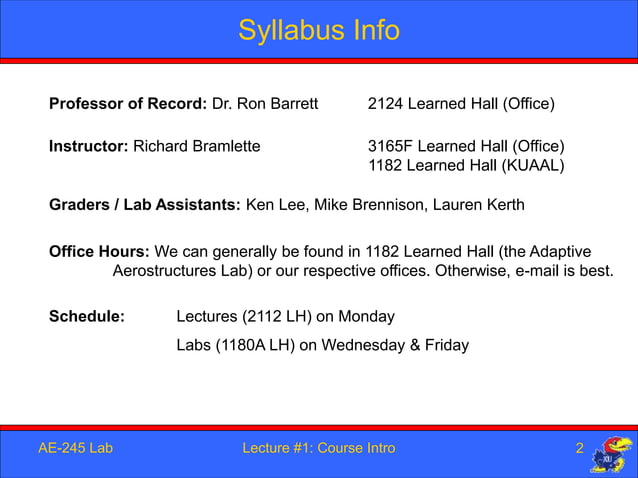 Syllabus Info

Professor of Record: Dr. Ron Barrett 2124 Learned Hall (Office)

Instructor: Richard Bramlette 3165F Learned Hall (Office)
1182 Learned Hall (KUAAL)

Graders / Lab Assistants: Ken Lee, Mike Brennison, Lauren Kerth

Office Hours: We can generally be found in 1182 Learned Hall (the Adaptive Aerostructures Lab) or our respective offices. Otherwise, e-mail is best.

Schedule: Lectures (2112 LH) on Monday
Labs (1180A LH) on Wednesday & Friday

AE-245 Lab Lecture #1: Course Intro 2

KU